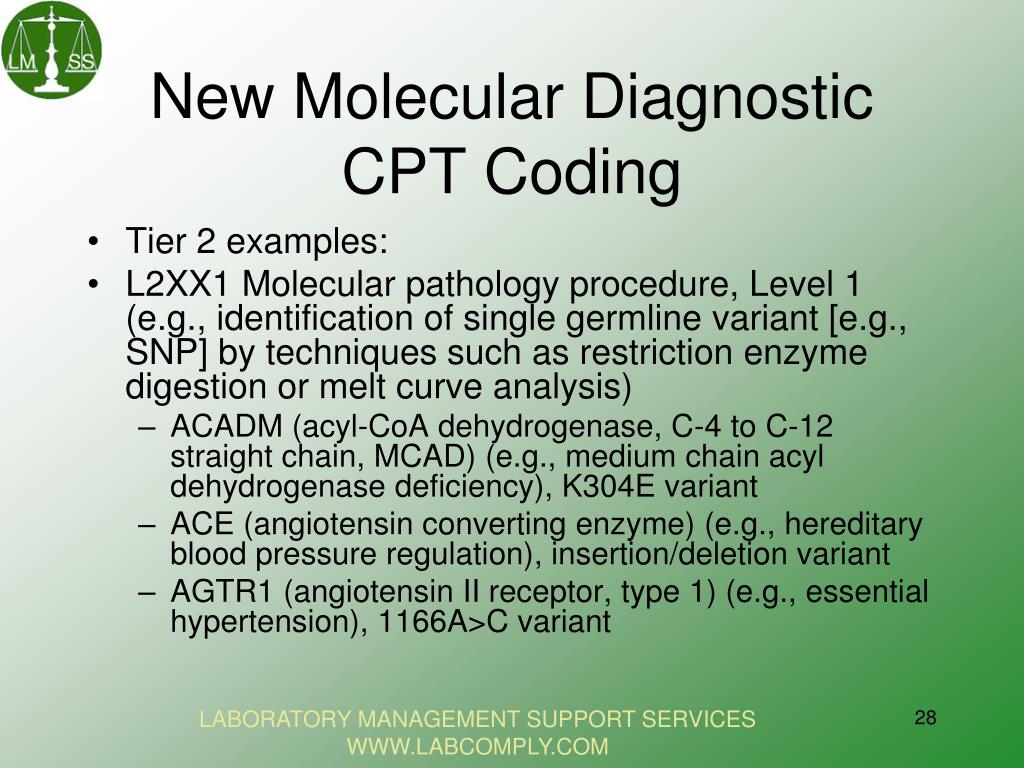 LM SS

New Molecular Diagnostic CPT Coding

• Tier 2 examples:
• L2XX1 Molecular pathology procedure, Level 1 (e.g., identification of single germline variant [e.g., SNP] by techniques such as restriction enzyme digestion or melt curve analysis)
– ACADM (acyl-CoA dehydrogenase, C-4 to C-12 straight chain, MCAD) (e.g., medium chain acyl dehydrogenase deficiency), K304E variant
– ACE (angiotensin converting enzyme) (e.g., hereditary blood pressure regulation), insertion/deletion variant
– AGTR1 (angiotensin II receptor, type 1) (e.g., essential hypertension), 1166A>C variant

LABORATORY MANAGEMENT SUPPORT SERVICES
WWW.LABCOMPLY.COM

28